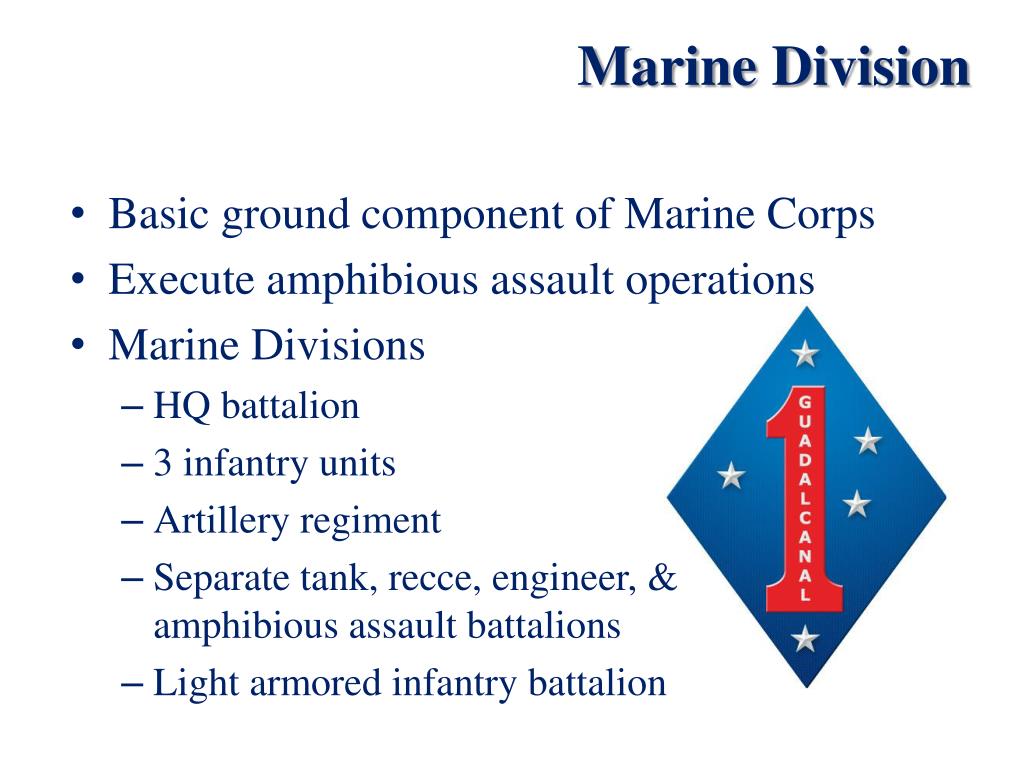 Marine Division

• Basic ground component of Marine Corps
• Execute amphibious assault operations
• Marine Divisions
– HQ battalion
– 3 infantry units
– Artillery regiment
– Separate tank, recce, engineer, & amphibious assault battalions
– Light armored infantry battalion

1
GUADALCANAL